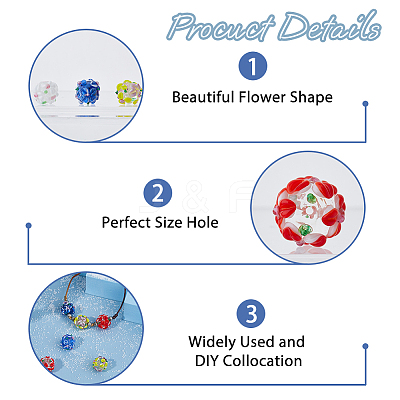 Procuct Details

1
Beautiful Flower Shape

2
Perfect Size Hole

3
Widely Used and DIY Collocation